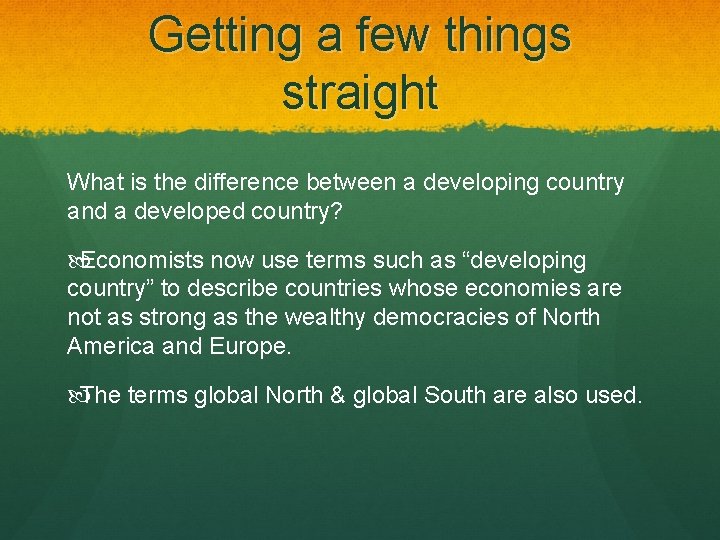 Getting a few things straight

What is the difference between a developing country and a developed country?

Economists now use terms such as “developing country” to describe countries whose economies are not as strong as the wealthy democracies of North America and Europe.

The terms global North & global South are also used.